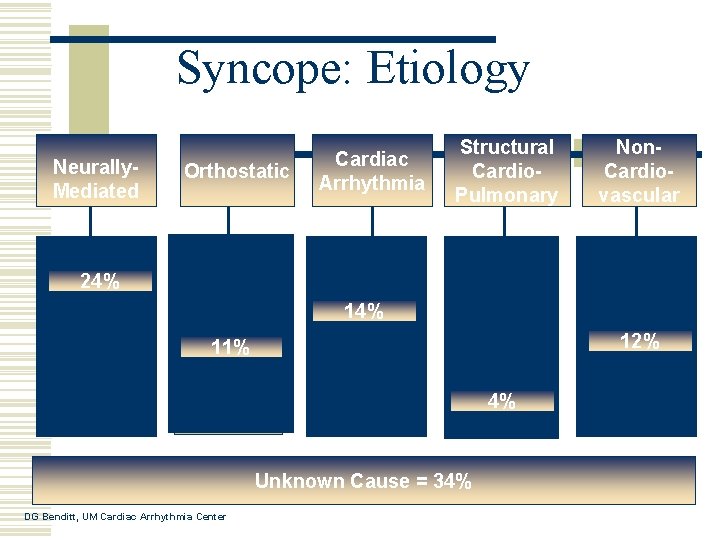 Syncope: Etiology

Neurally-Mediated

Orthostatic

Cardiac Arrhythmia

Structural Cardio-Pulmonary

Non-Cardio-vascular

24%

11%

14%

4%

12%

Unknown Cause = 34%

DG Benditt, UM Cardiac Arrhythmia Center